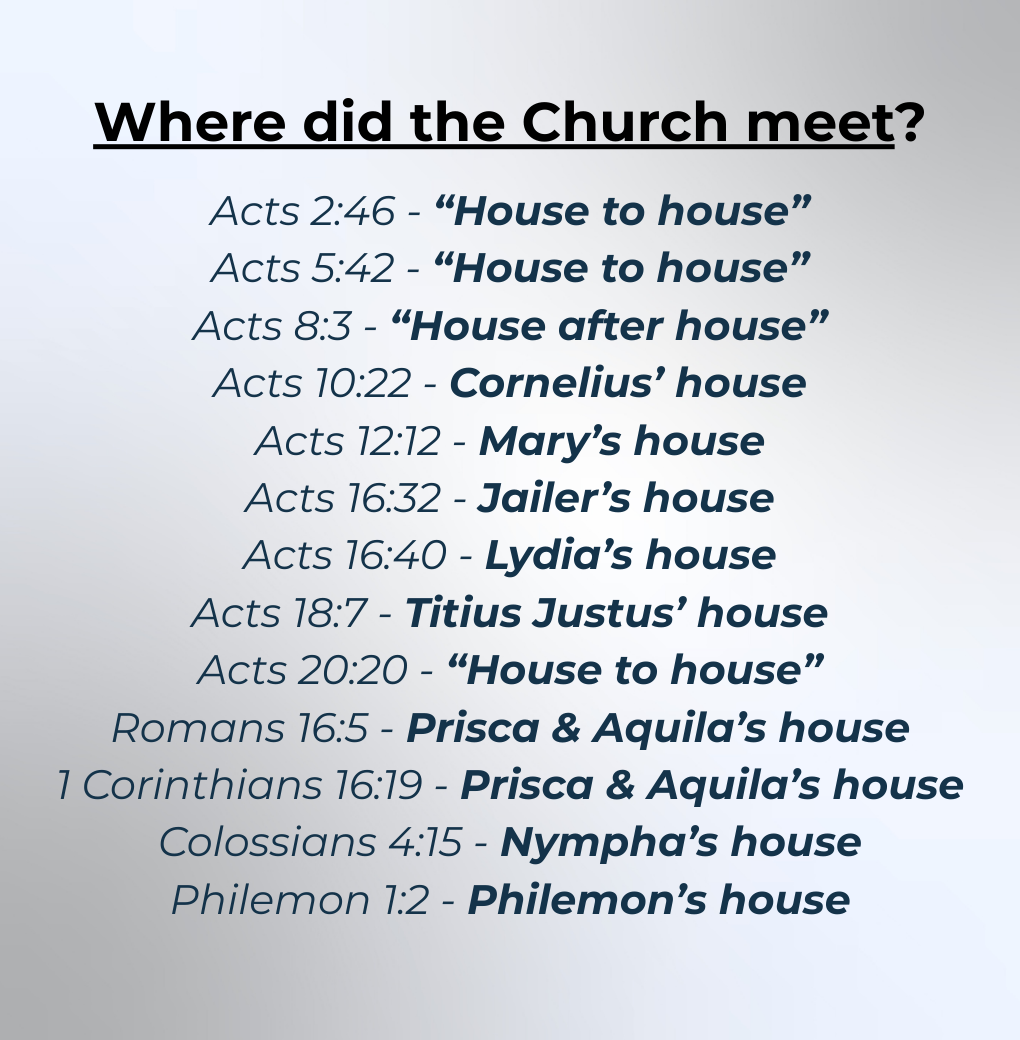 Where did the Church meet?

Acts 2:46 - “House to house”
Acts 5:42 - “House to house”
Acts 8:3 - “House after house”
Acts 10:22 - Cornelius’ house
Acts 12:12 - Mary’s house
Acts 16:32 - Jailer’s house
Acts 16:40 - Lydia’s house
Acts 18:7 - Titius Justus’ house
Acts 20:20 - “House to house”
Romans 16:5 - Prisca & Aquila’s house
1 Corinthians 16:19 - Prisca & Aquila’s house
Colossians 4:15 - Nympha’s house
Philemon 1:2 - Philemon’s house